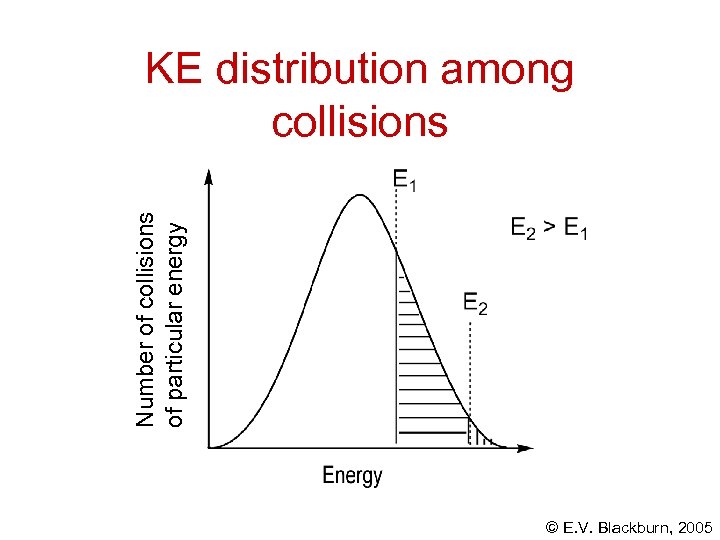 KE distribution among collisions

Number of collisions of particular energy

$E_1$

$E_2 > E_1$

$E_2$

Energy

© E.V. Blackburn, 2005